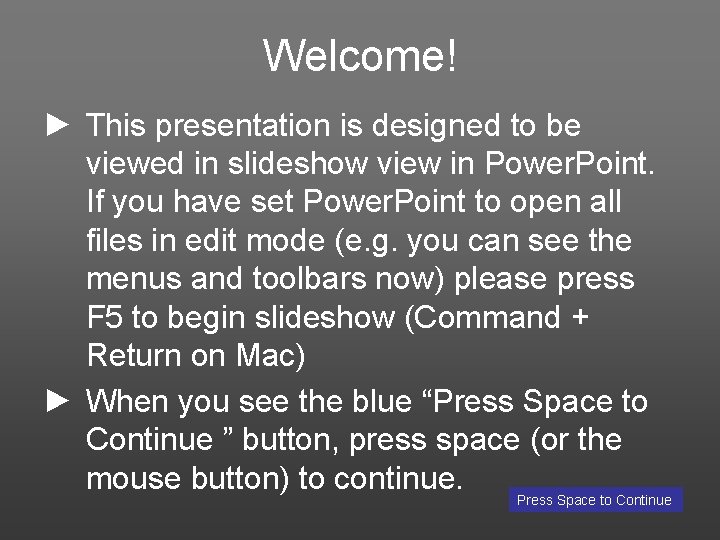 Welcome!

► This presentation is designed to be viewed in slideshow view in PowerPoint. If you have set PowerPoint to open all files in edit mode (e.g. you can see the menus and toolbars now) please press F5 to begin slideshow (Command + Return on Mac)

► When you see the blue “Press Space to Continue ” button, press space (or the mouse button) to continue.

Press Space to Continue